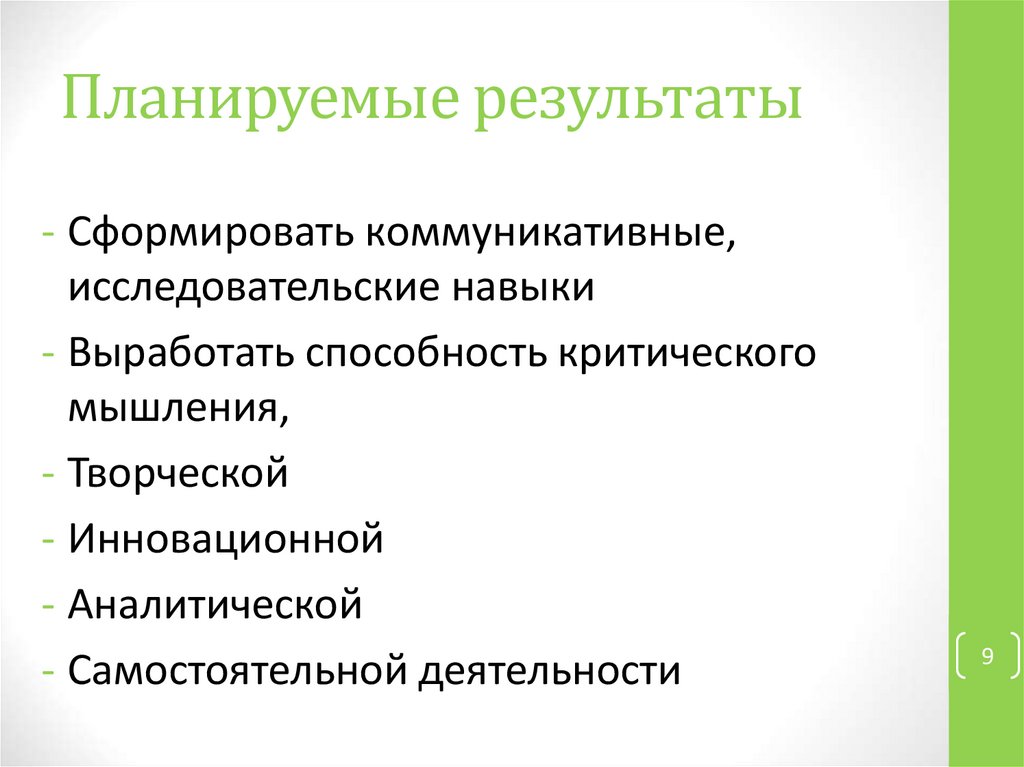 Планируемые результаты

- Сформировать коммуникативные, исследовательские навыки
- Выработать способность критического мышления,
- Творческой
- Инновационной
- Аналитической
- Самостоятельной деятельности

9